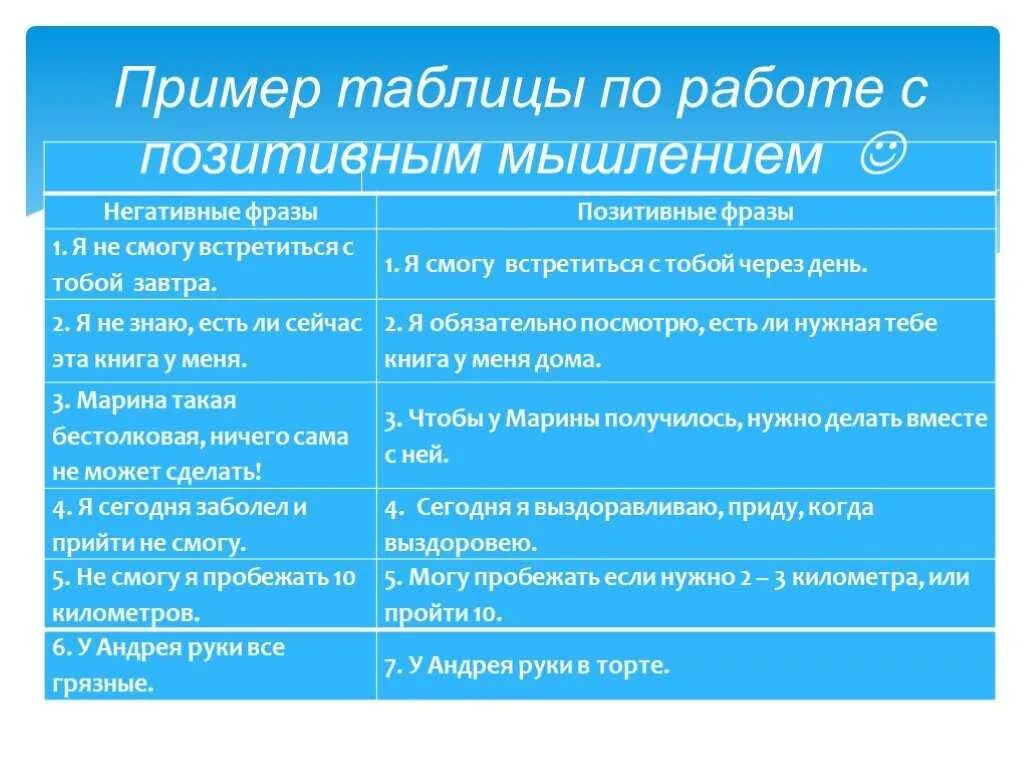 Пример таблицы по работе с позитивным мышлением ☺

| Негативные фразы | Позитивные фразы |
|---|---|
| 1. Я не смогу встретиться с тобой завтра. | 1. Я смогу встретиться с тобой через день. |
| 2. Я не знаю, есть ли сейчас эта книга у меня. | 2. Я обязательно посмотрю, есть ли нужная тебе книга у меня дома. |
| 3. Марина такая бестолковая, ничего сама не может сделать! | 3. Чтобы у Марины получилось, нужно делать вместе с ней. |
| 4. Я сегодня заболел и прийти не смогу. | 4. Сегодня я выздоравливаю, приду, когда выздоровею. |
| 5. Не смогу я пробежать 10 километров. | 5. Могу пробежать если нужно 2 – 3 километра, или пройти 10. |
| 6. У Андрея руки все грязные. | 7. У Андрея руки в торте. |